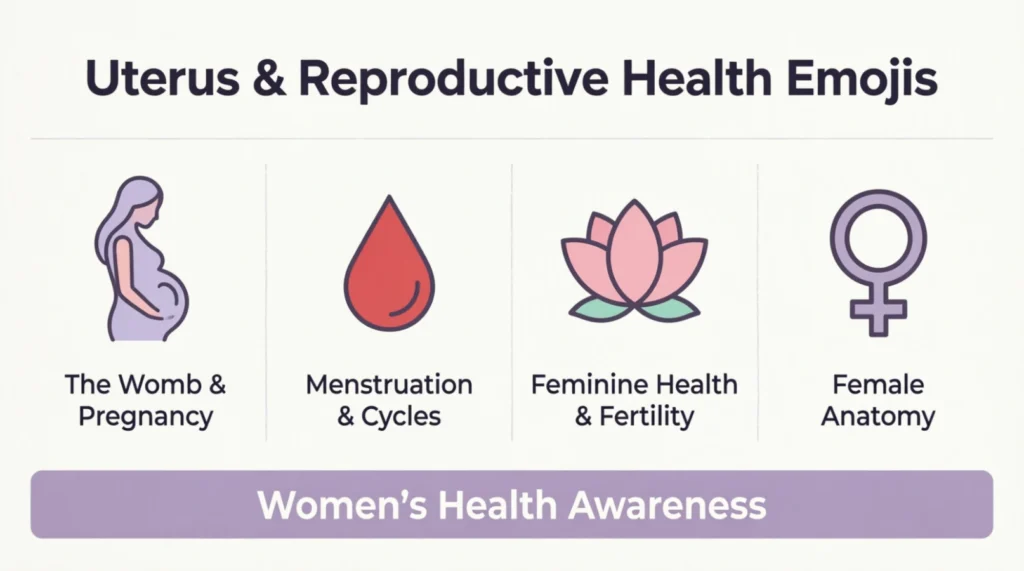 Uterus & Reproductive Health Emojis

The Womb & Pregnancy

Menstruation & Cycles

Feminine Health & Fertility

Female Anatomy

Women's Health Awareness